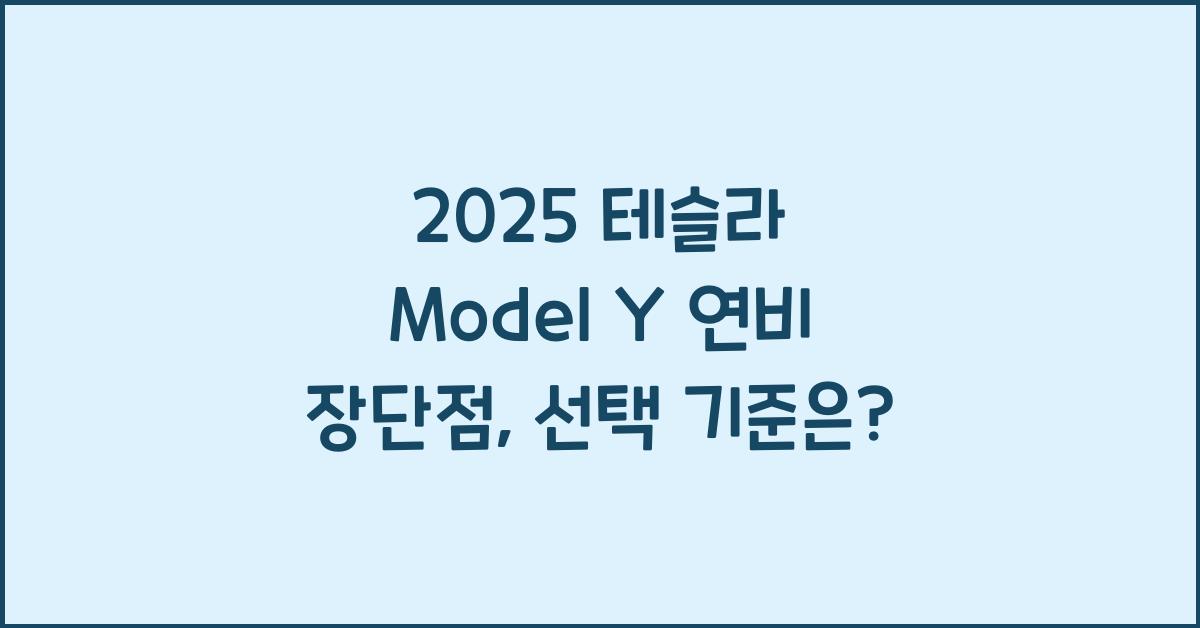 2025 테슬라
Model Y 연비
장단점, 선택 기준은?